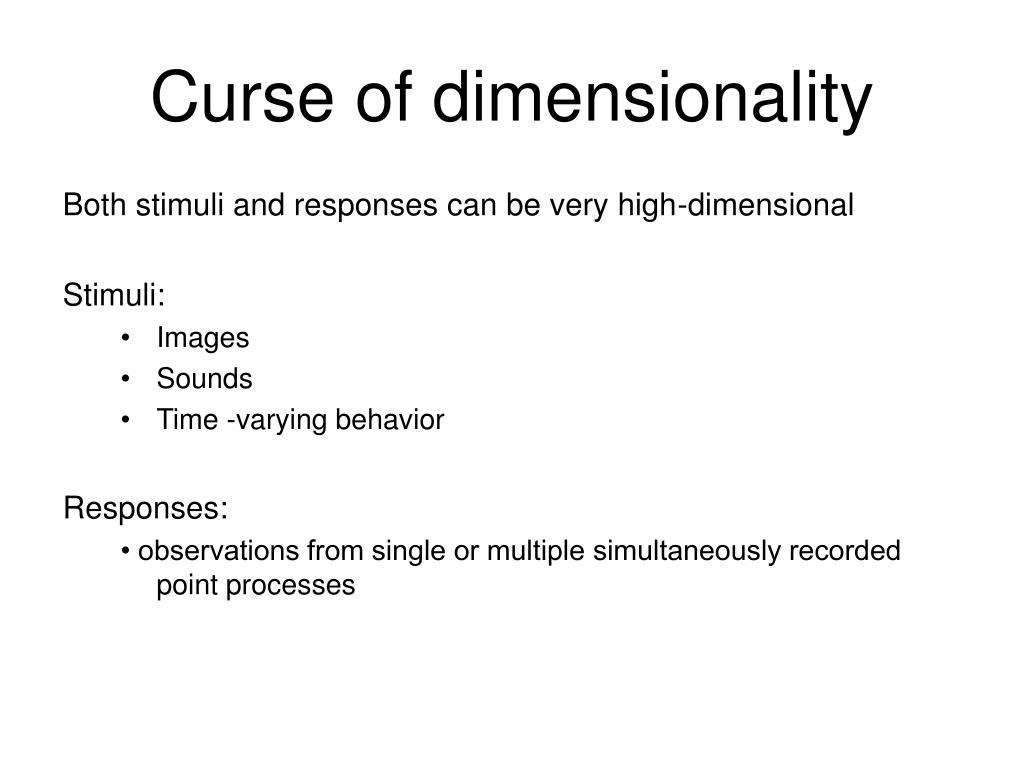 Curse of dimensionality

Both stimuli and responses can be very high-dimensional

Stimuli:
• Images
• Sounds
• Time -varying behavior

Responses:
• observations from single or multiple simultaneously recorded point processes